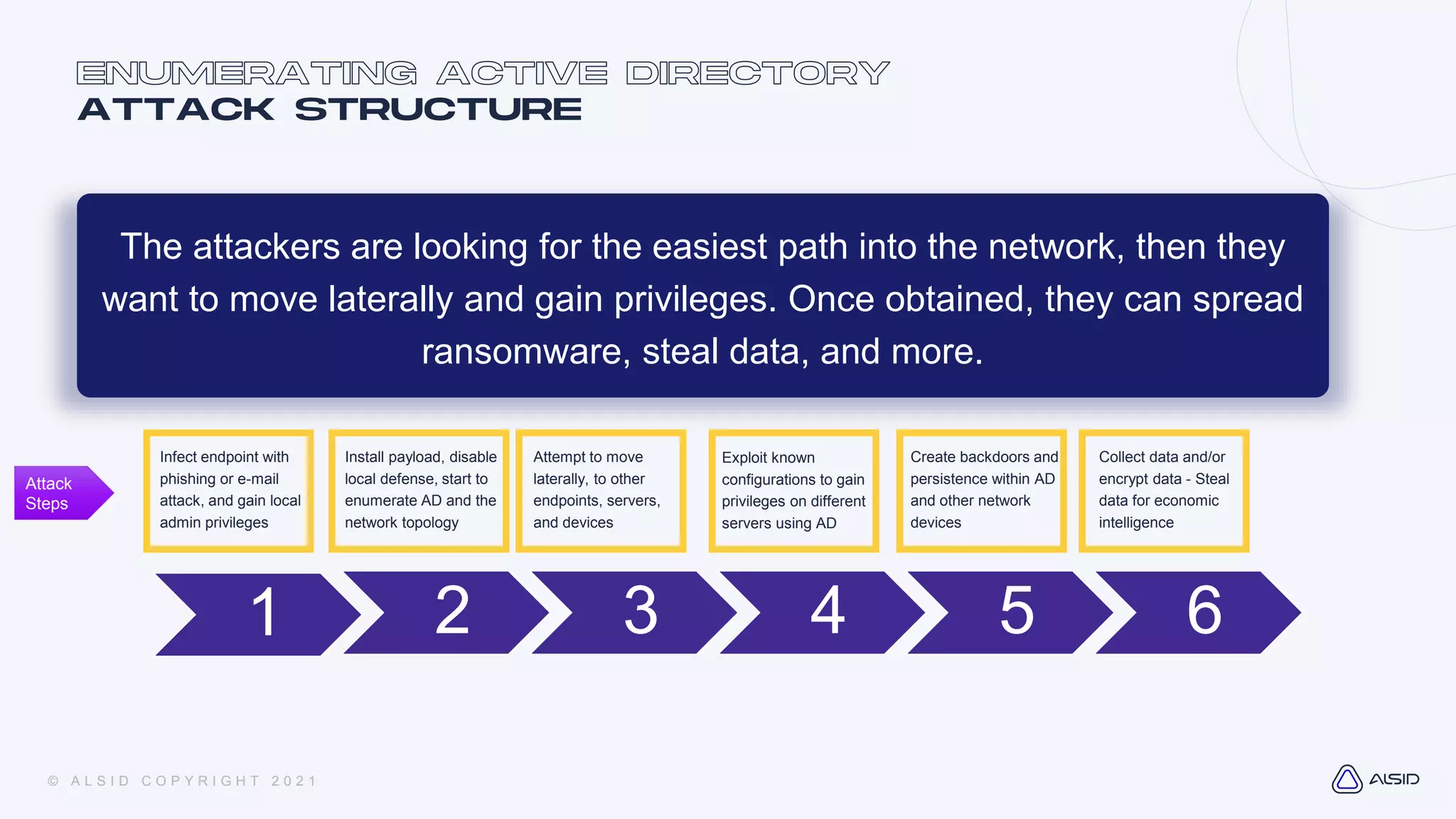 ENUMERATING ACTIVE DIRECTORY
ATTACK STRUCTURE

The attackers are looking for the easiest path into the network, then they want to move laterally and gain privileges. Once obtained, they can spread ransomware, steal data, and more.

Attack Steps

Infect endpoint with phishing or e-mail attack, and gain local admin privileges

Install payload, disable local defense, start to enumerate AD and the network topology

Attempt to move laterally, to other endpoints, servers, and devices

Exploit known configurations to gain privileges on different servers using AD

Create backdoors and persistence within AD and other network devices

Collect data and/or encrypt data - Steal data for economic intelligence

1

2

3

4

5

6

© ALSID COPYRIGHT 2021

ALSID